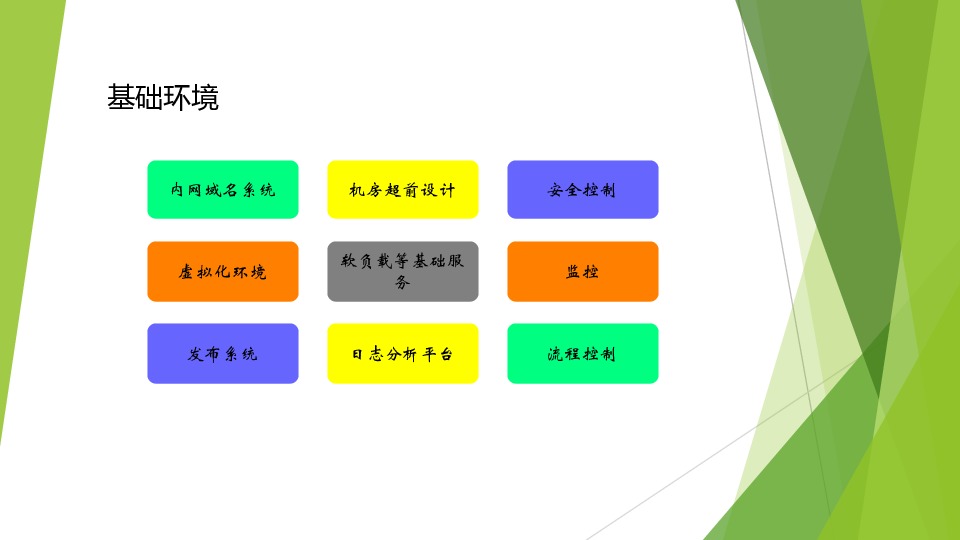 基础环境

内网域名系统

机房超前设计

安全控制

虚拟化环境

软负载等基础服务

监控

发布系统

日志分析平台

流程控制